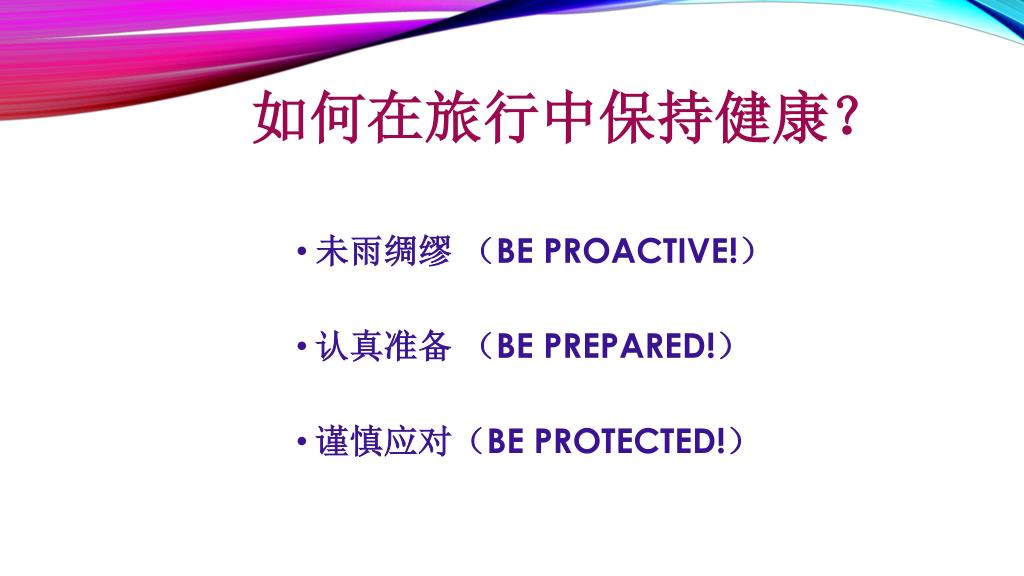 如何在旅行中保持健康？

• 未雨绸缪 （BE PROACTIVE!）

• 认真准备 （BE PREPARED!）

• 谨慎应对（BE PROTECTED!）